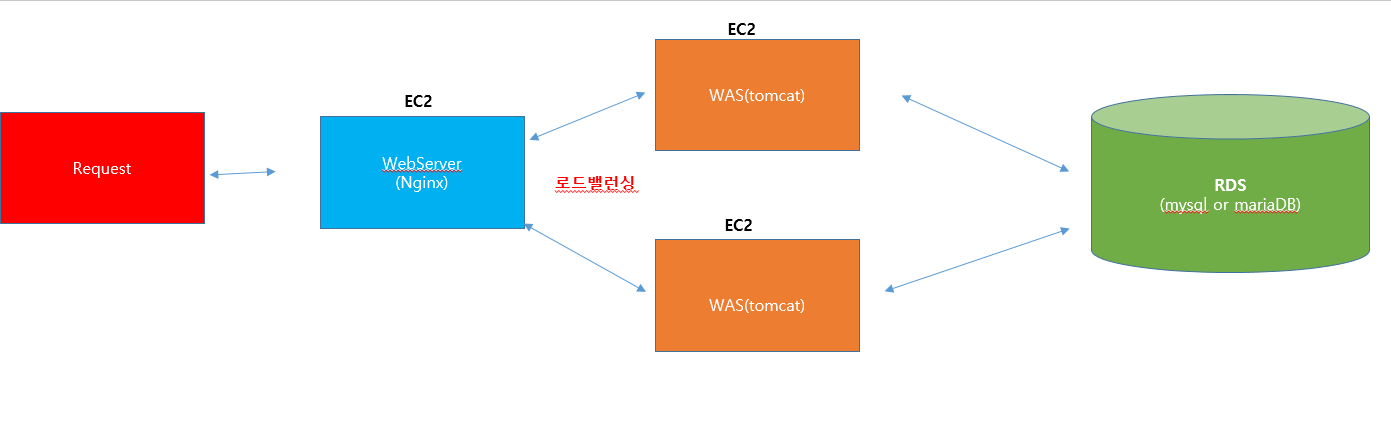 Request

EC2

WebServer
(Nginx)

로드밸런싱

EC2

WAS(tomcat)

EC2

WAS(tomcat)

RDS
(mysql or mariaDB)